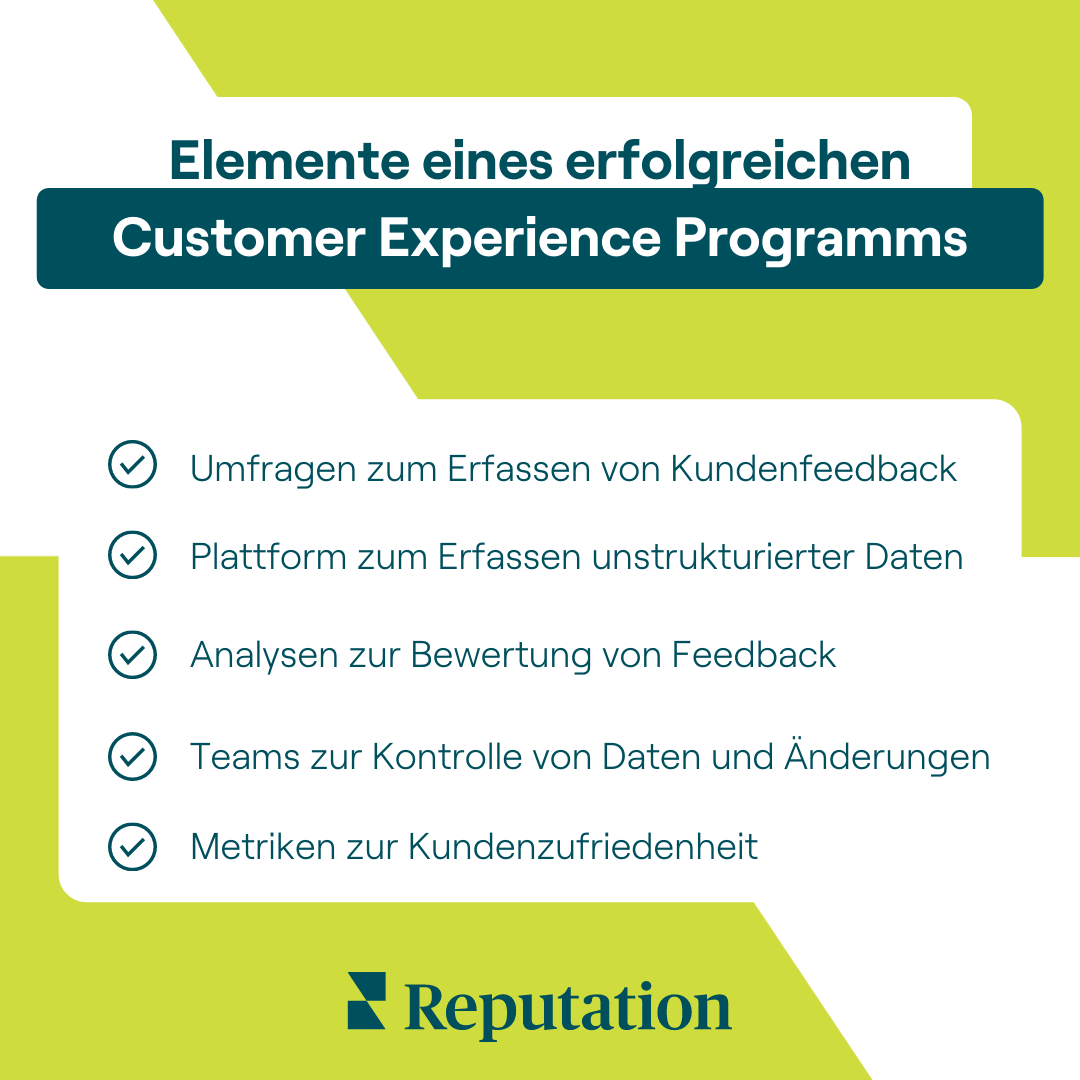 Elemente eines erfolgreichen
Customer Experience Programms

Umfragen zum Erfassen von Kundenfeedback

Plattform zum Erfassen unstrukturierter Daten

Analysen zur Bewertung von Feedback

Teams zur Kontrolle von Daten und Änderungen

Metriken zur Kundenzufriedenheit

Reputation